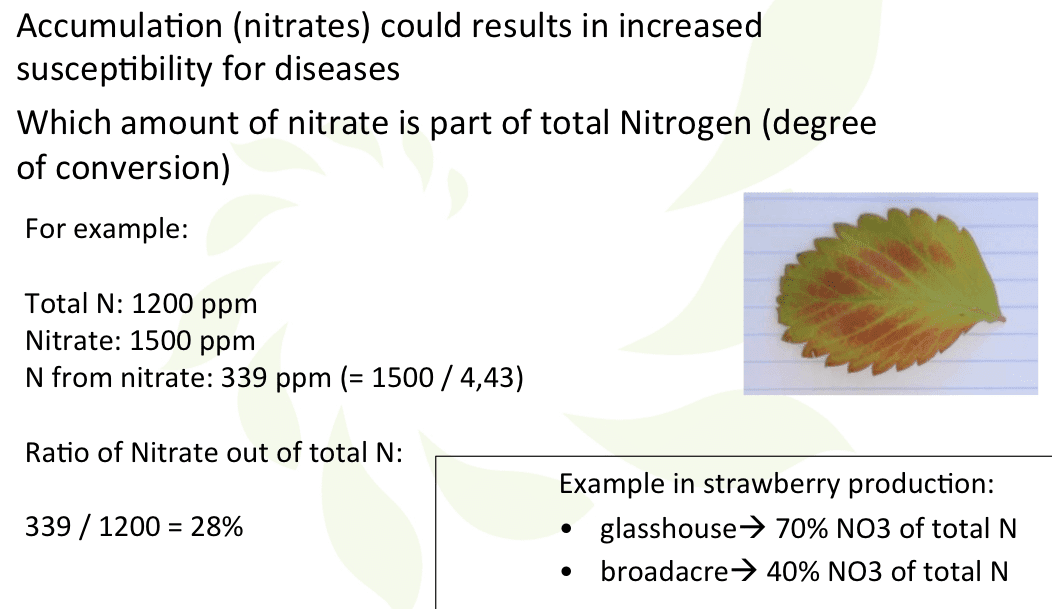 Accumulation (nitrates) could results in increased susceptibility for diseases

Which amount of nitrate is part of total Nitrogen (degree of conversion)

For example:

Total N: 1200 ppm
Nitrate: 1500 ppm
N from nitrate: 339 ppm (= 1500 / 4,43)

Ratio of Nitrate out of total N:

339 / 1200 = 28%

Example in strawberry production:
• glasshouse→ 70% NO3 of total N
• broadacre→ 40% NO3 of total N